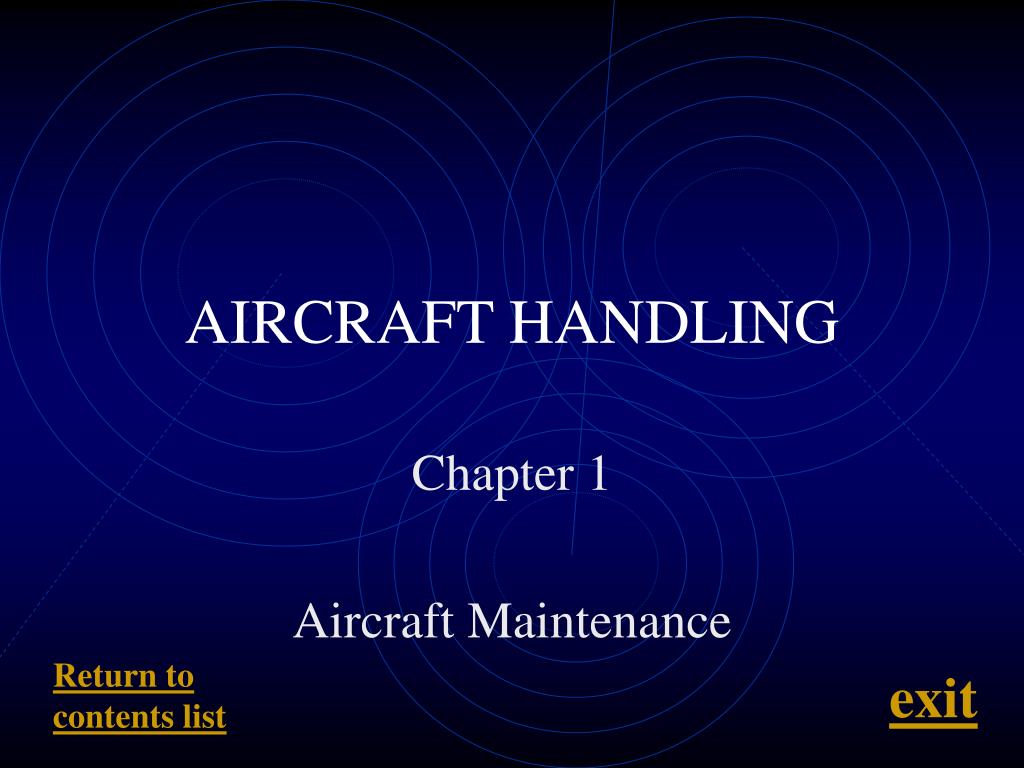 AIRCRAFT HANDLING

Chapter 1

Aircraft Maintenance

Return to contents list

exit